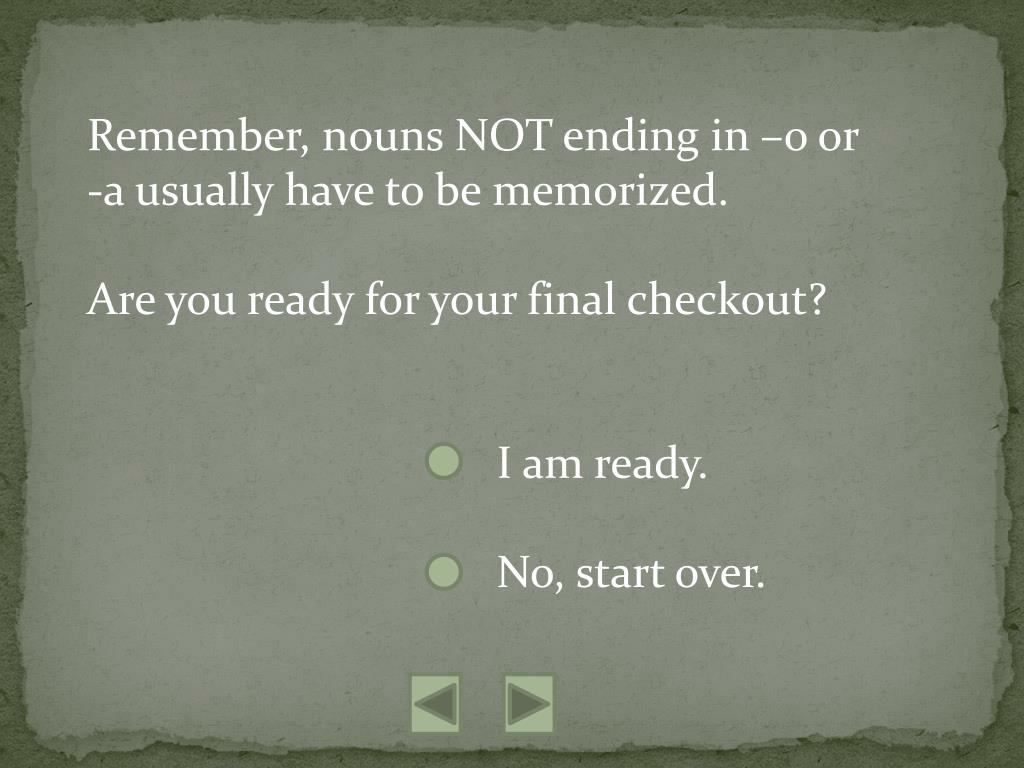 Remember, nouns NOT ending in –o or -a usually have to be memorized.

Are you ready for your final checkout?

I am ready.

No, start over.